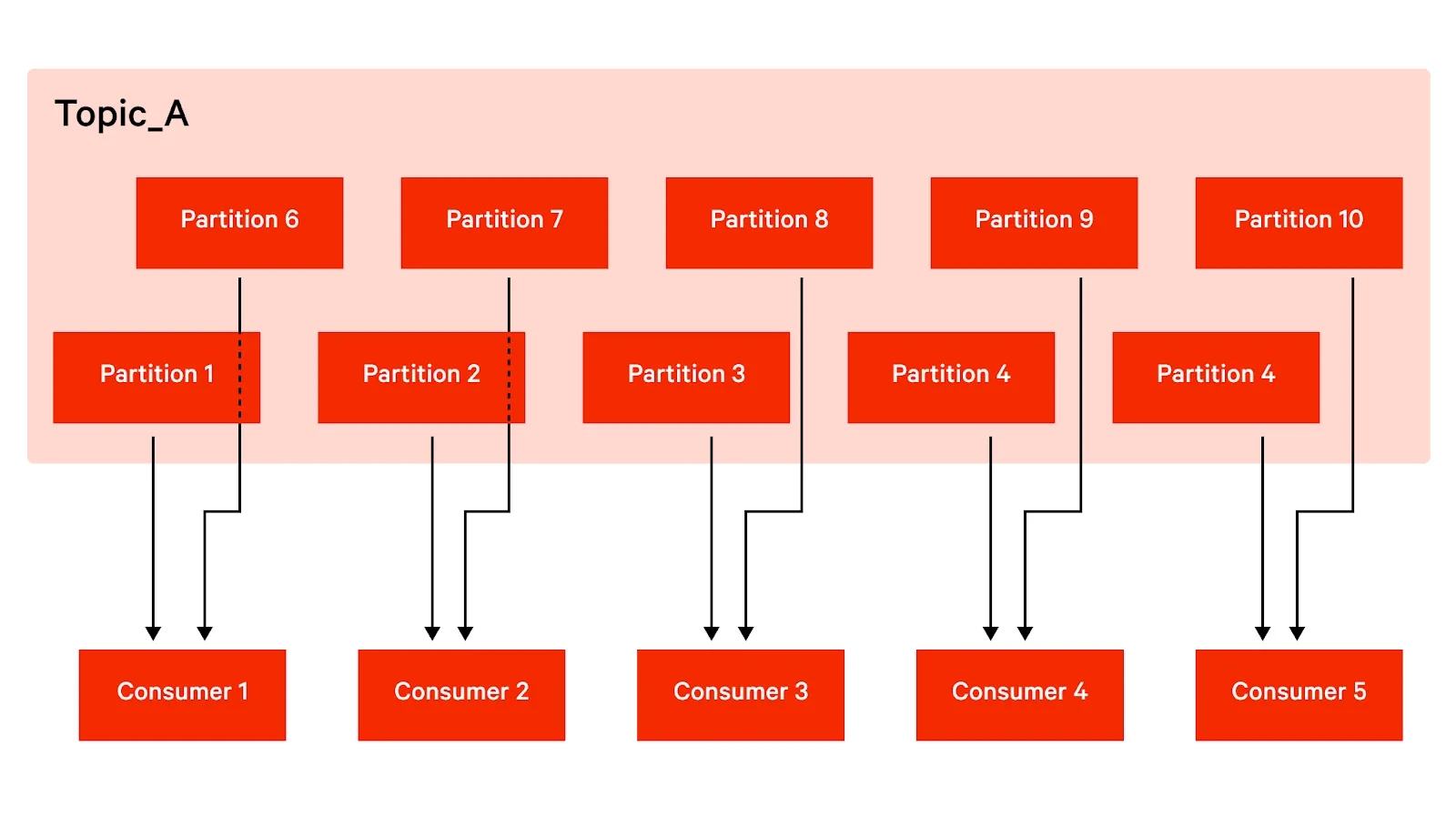 Topic_A

Partition 6

Partition 7

Partition 8

Partition 9

Partition 10

Partition 1

Partition 2

Partition 3

Partition 4

Partition 4

Consumer 1

Consumer 2

Consumer 3

Consumer 4

Consumer 5